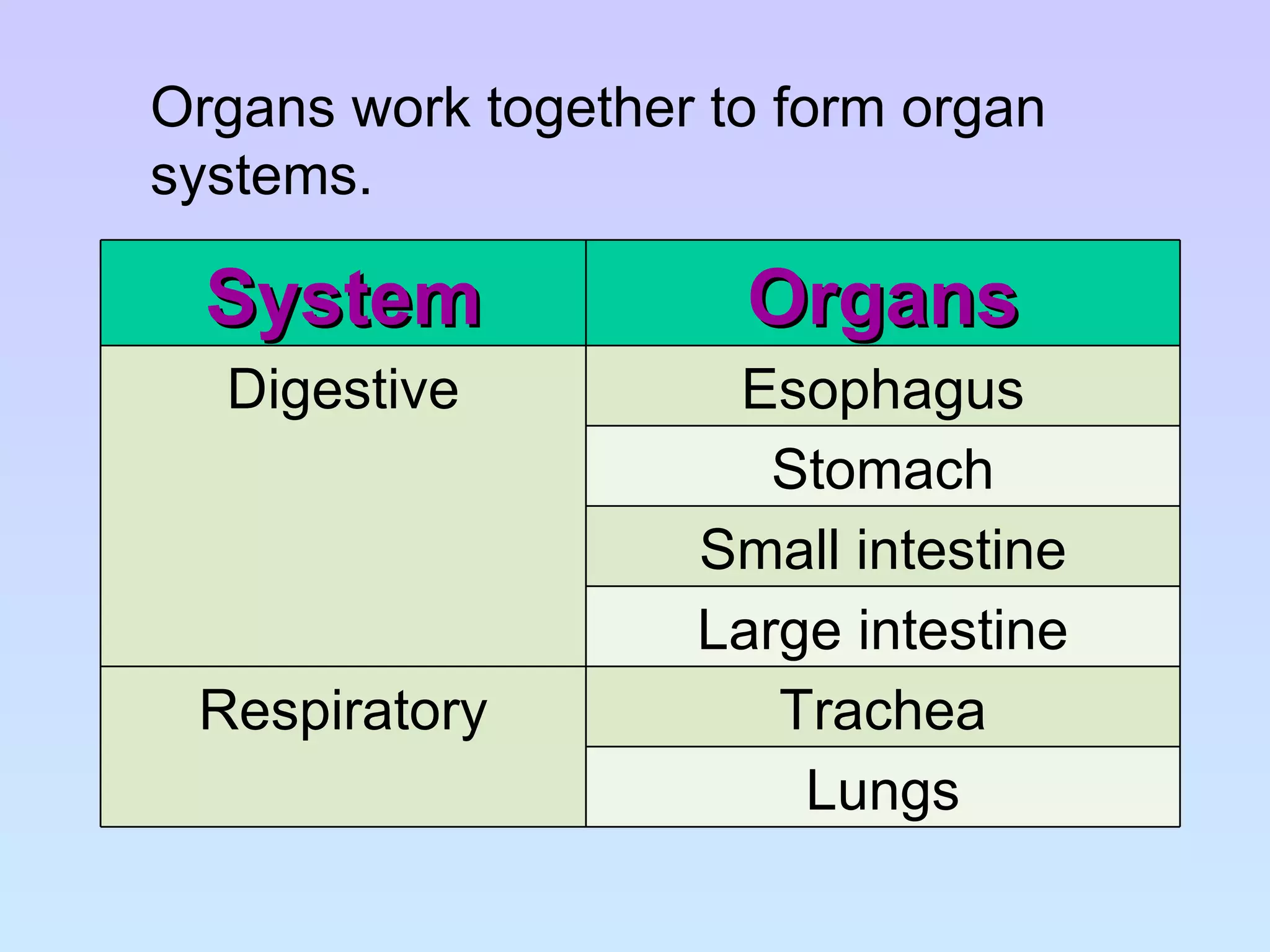 Organs work together to form organ systems.

| System | Organs |
|---|---|
| Digestive | Esophagus |
| | Stomach |
| | Small intestine |
| | Large intestine |
| Respiratory | Trachea |
| | Lungs |